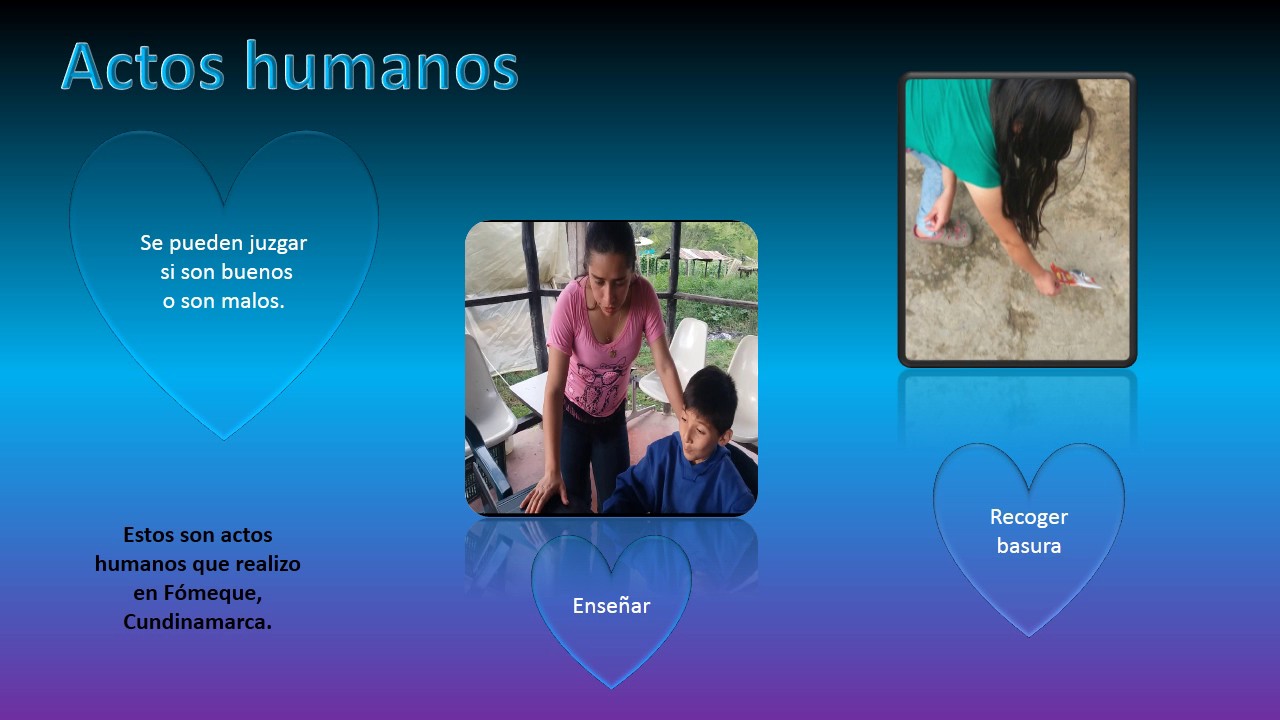 Actos humanos

Se pueden juzgar si son buenos o son malos.

Estos son actos humanos que realizo en Fómeque, Cundinamarca.

Enseñar

Recoger basura